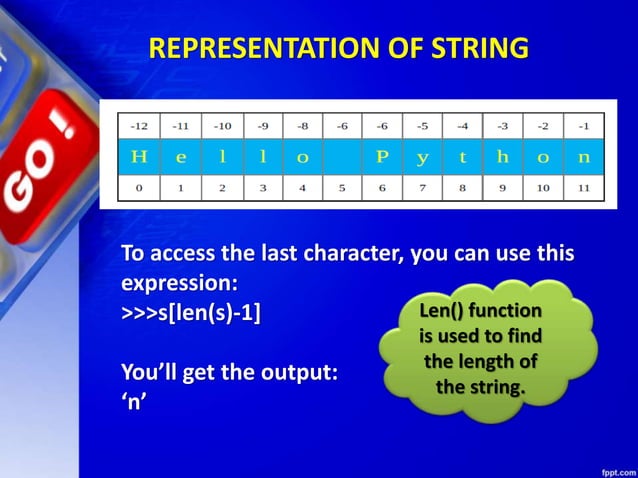 GO!

REPRESENTATION OF STRING

| -12 | -11 | -10 | -9 | -8 | -6 | -6 | -5 | -4 | -3 | -2 | -1 |
|---|---|---|---|---|---|---|---|---|---|---|---|
| H | e | l | l | o |  | P | y | t | h | o | n |
| 0 | 1 | 2 | 3 | 4 | 5 | 6 | 7 | 8 | 9 | 10 | 11 |

To access the last character, you can use this expression:
>>>s[len(s)-1]

You'll get the output:
'n'

Len() function is used to find the length of the string.

fppt.com